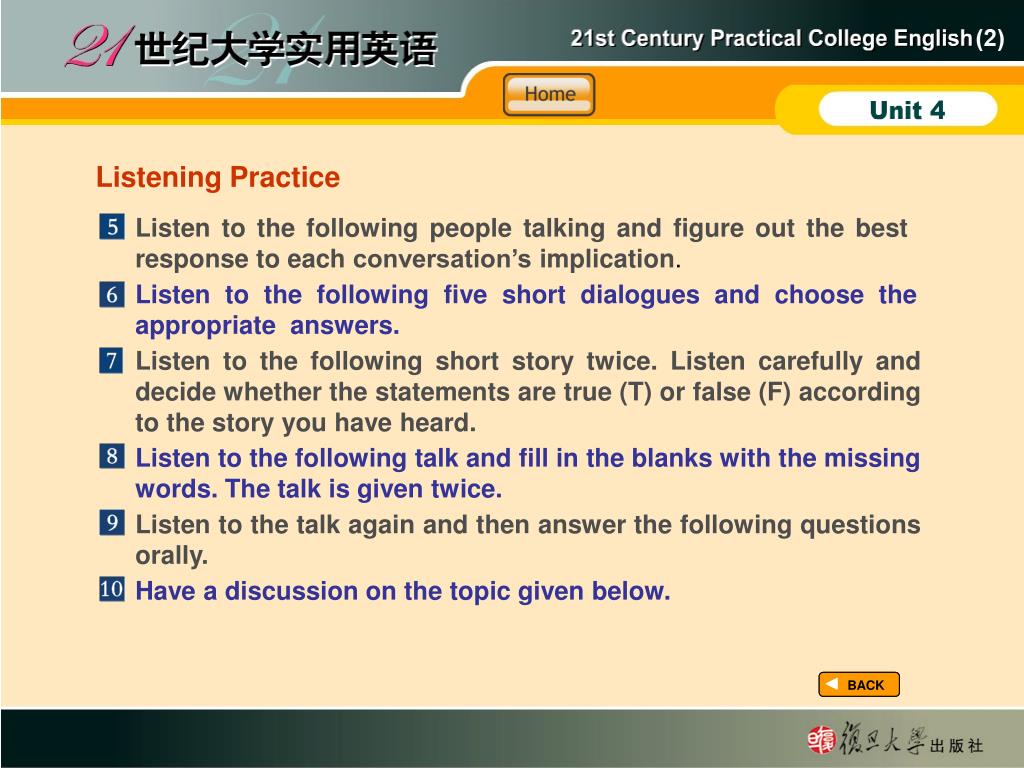 21 世纪大学实用英语

21st Century Practical College English (2)

Home

Unit 4

Listening Practice

5 Listen to the following people talking and figure out the best response to each conversation's implication.

6 Listen to the following five short dialogues and choose the appropriate answers.

7 Listen to the following short story twice. Listen carefully and decide whether the statements are true (T) or false (F) according to the story you have heard.

8 Listen to the following talk and fill in the blanks with the missing words. The talk is given twice.

9 Listen to the talk again and then answer the following questions orally.

10 Have a discussion on the topic given below.

BACK

復旦大學出版社